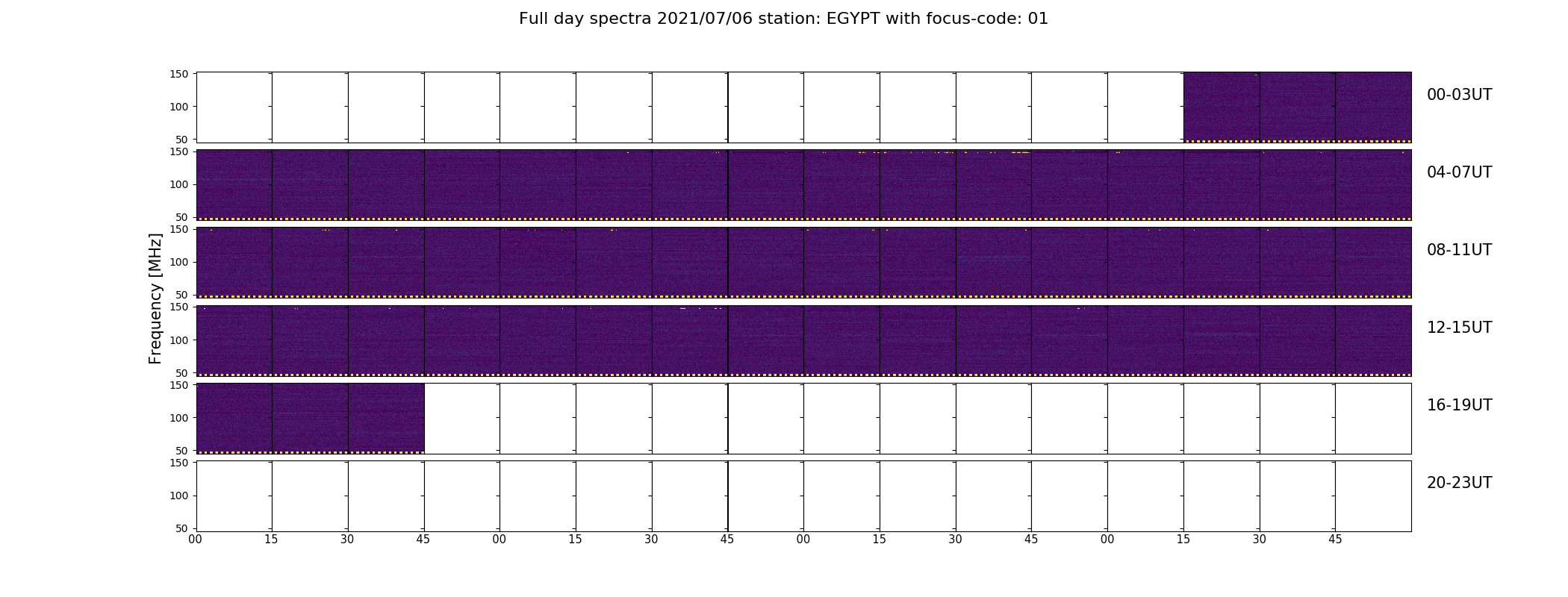 Full day spectra 2021/07/06 station: EGYPT with focus-code: 01

Frequency [MHz]

150
100
50
00-03UT

150
100
50
04-07UT

150
100
50
08-11UT

150
100
50
12-15UT

150
100
50
16-19UT

150
100
50
20-23UT

00 15 30 45 00 15 30 45 00 15 30 45 00 15 30 45